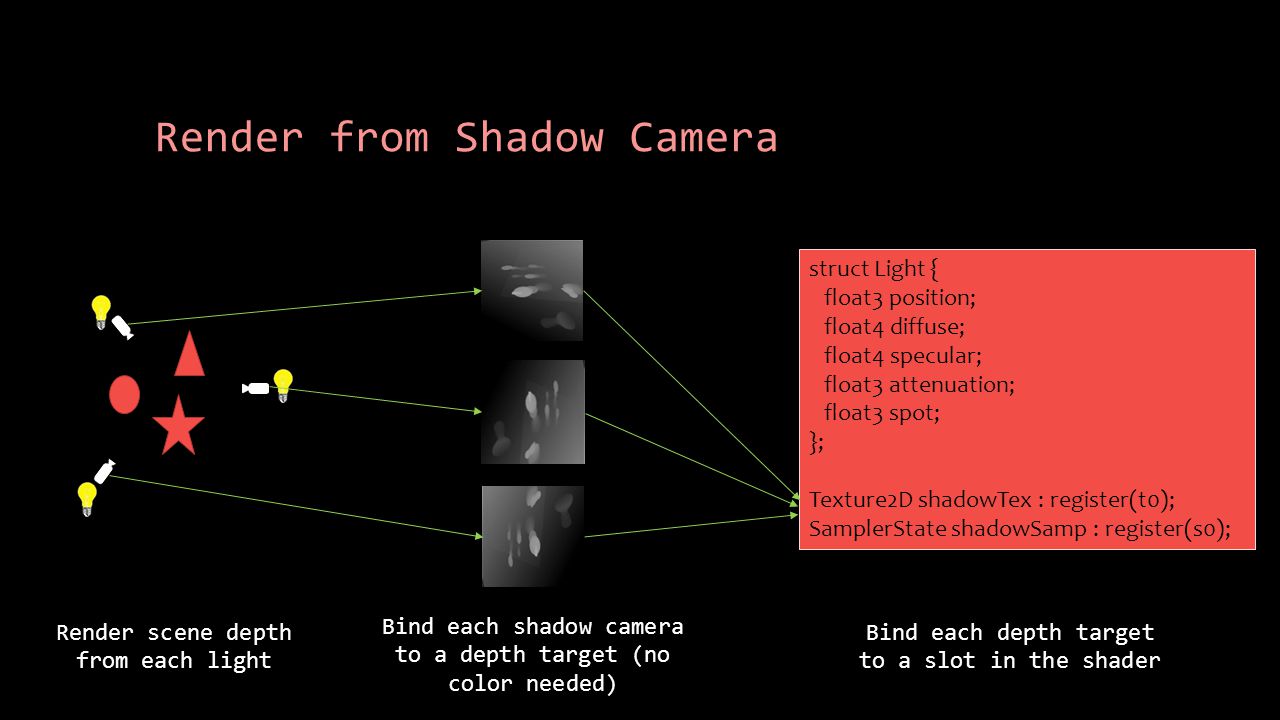 Render from Shadow Camera

struct Light {
float3 position;
float4 diffuse;
float4 specular;
float3 attenuation;
float3 spot;
};

Texture2D shadowTex : register(t0);
SamplerState shadowSamp : register(s0);

Render scene depth from each light

Bind each shadow camera to a depth target (no color needed)

Bind each depth target to a slot in the shader